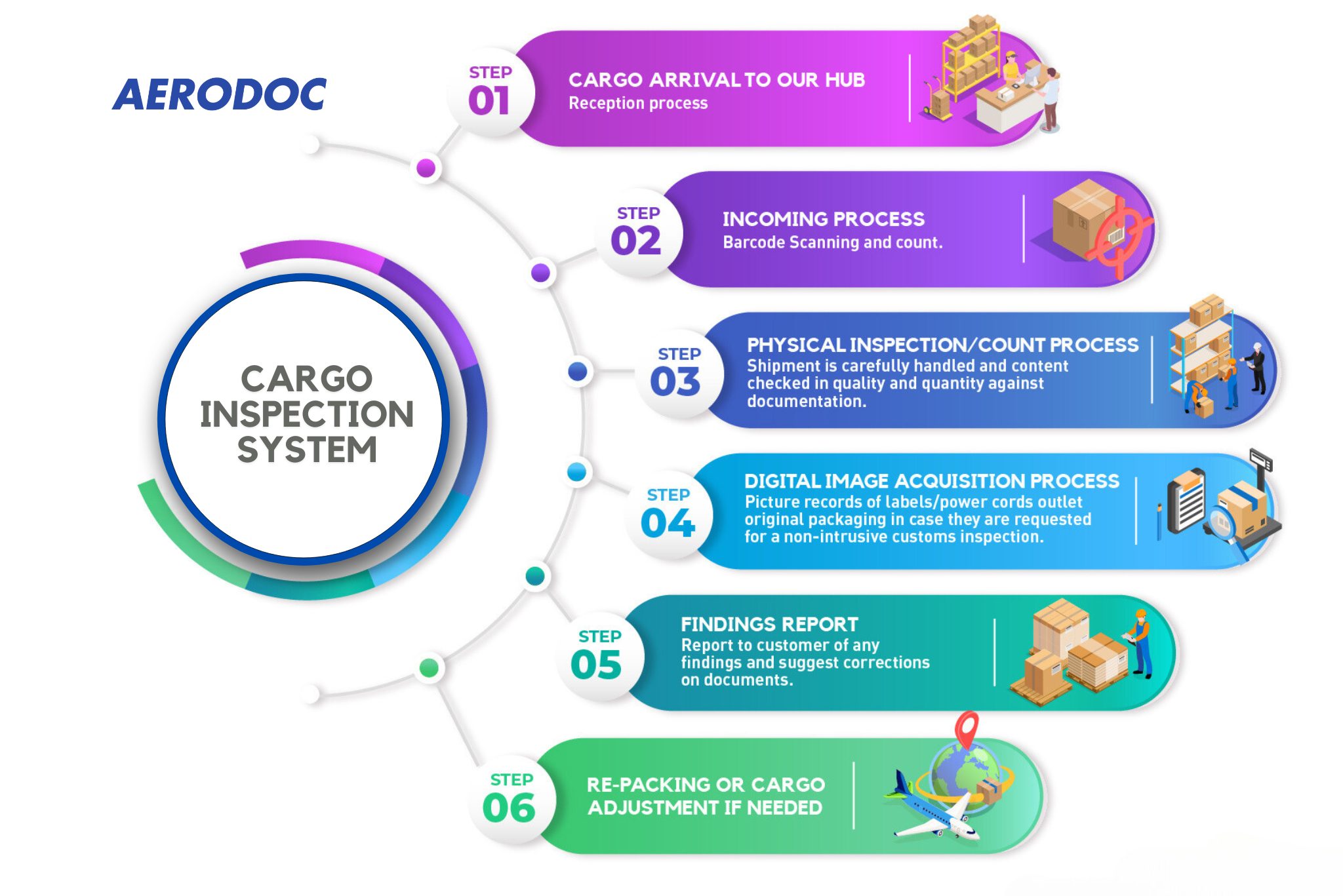 AERODOC

CARGO INSPECTION SYSTEM

STEP 01
CARGO ARRIVAL TO OUR HUB
Reception process

STEP 02
INCOMING PROCESS
Barcode Scanning and count.

STEP 03
PHYSICAL INSPECTION/COUNT PROCESS
Shipment is carefully handled and content checked in quality and quantity against documentation.

STEP 04
DIGITAL IMAGE ACQUISITION PROCESS
Picture records of labels/power cords outlet original packaging in case they are requested for a non-intrusive customs inspection.

STEP 05
FINDINGS REPORT
Report to customer of any findings and suggest corrections on documents.

STEP 06
RE-PACKING OR CARGO ADJUSTMENT IF NEEDED